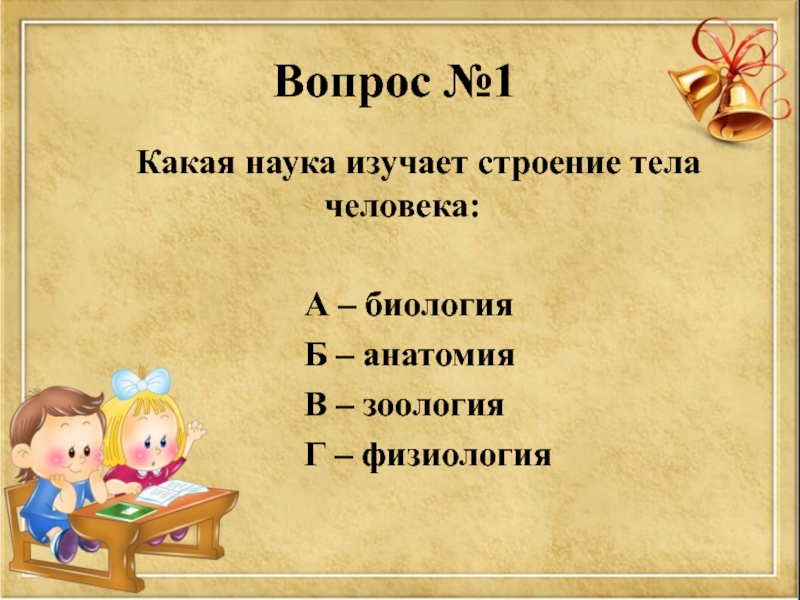 Вопрос №1

Какая наука изучает строение тела человека:

А – биология
Б – анатомия
В – зоология
Г – физиология